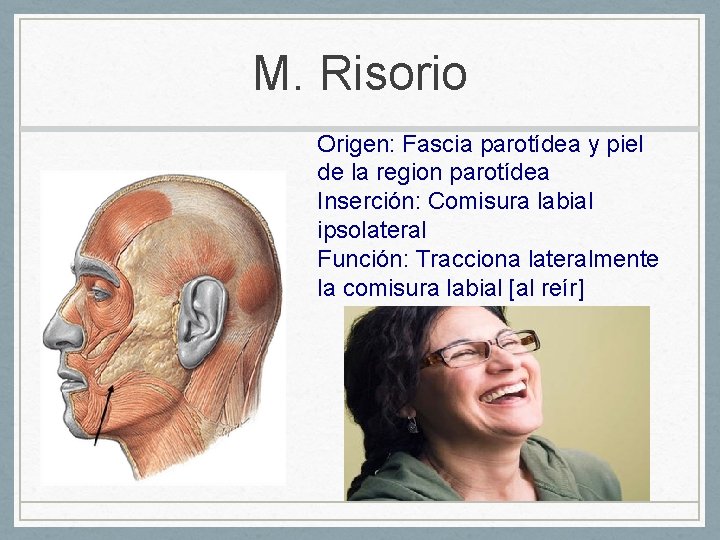 M. Risorio

Origen: Fascia parotídea y piel de la region parotídea
Inserción: Comisura labial ipsolateral
Función: Tracciona lateralmente la comisura labial [al reír]